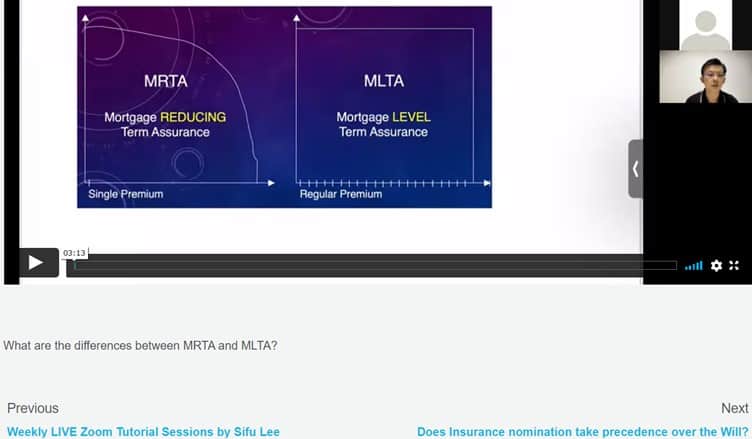 MRTA
Mortgage REDUCING Term Assurance
Single Premium

MLTA
Mortgage LEVEL Term Assurance
Regular Premium

03:13

What are the differences between MRTA and MLTA?

Previous
Weekly LIVE Zoom Tutorial Sessions by Sifu Lee

Next
Does Insurance nomination take precedence over the Will?